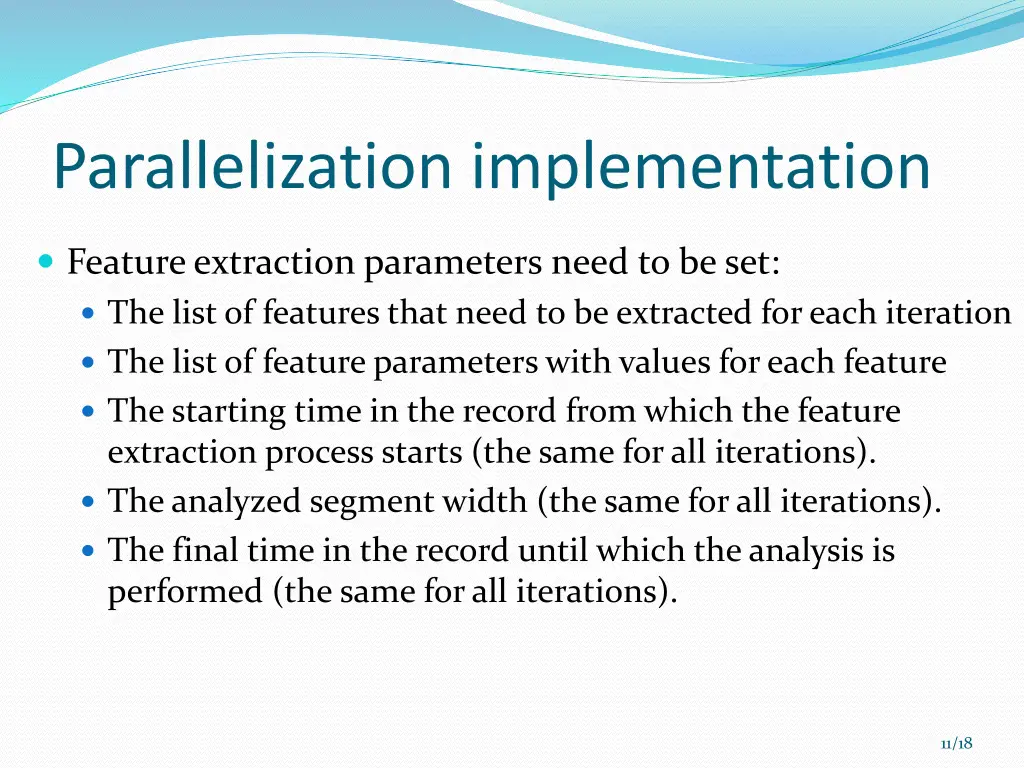 Parallelization implementation

Feature extraction parameters need to be set:

The list of features that need to be extracted for each iteration

The list of feature parameters with values for each feature

The starting time in the record from which the feature extraction process starts (the same for all iterations).

The analyzed segment width (the same for all iterations).

The final time in the record until which the analysis is performed (the same for all iterations).

11/18